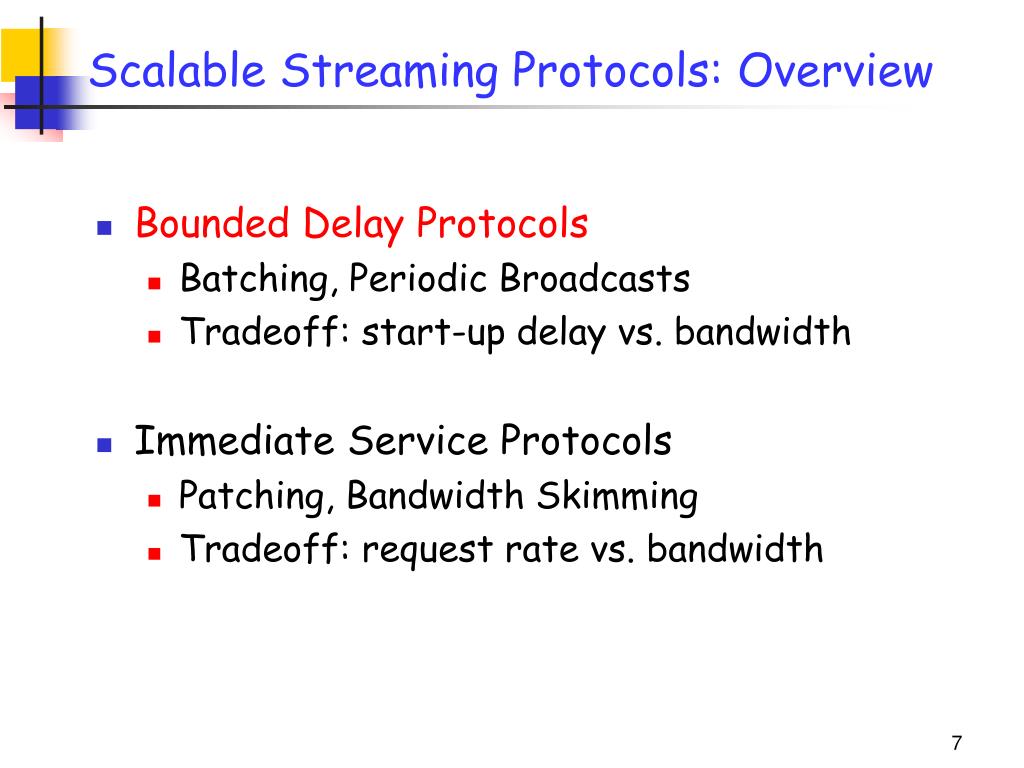 Scalable Streaming Protocols: Overview

- Bounded Delay Protocols
  - Batching, Periodic Broadcasts
  - Tradeoff: start-up delay vs. bandwidth

- Immediate Service Protocols
  - Patching, Bandwidth Skimming
  - Tradeoff: request rate vs. bandwidth

7